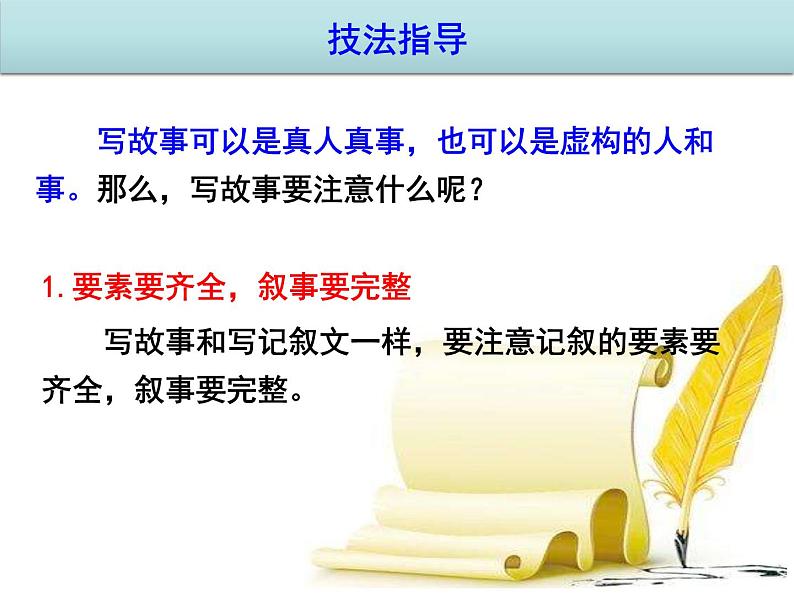 技法指导

写故事可以是真人真事，也可以是虚构的人和事。那么，写故事要注意什么呢？

1. 要素要齐全，叙事要完整

写故事和写记叙文一样，要注意记叙的要素要齐全，叙事要完整。